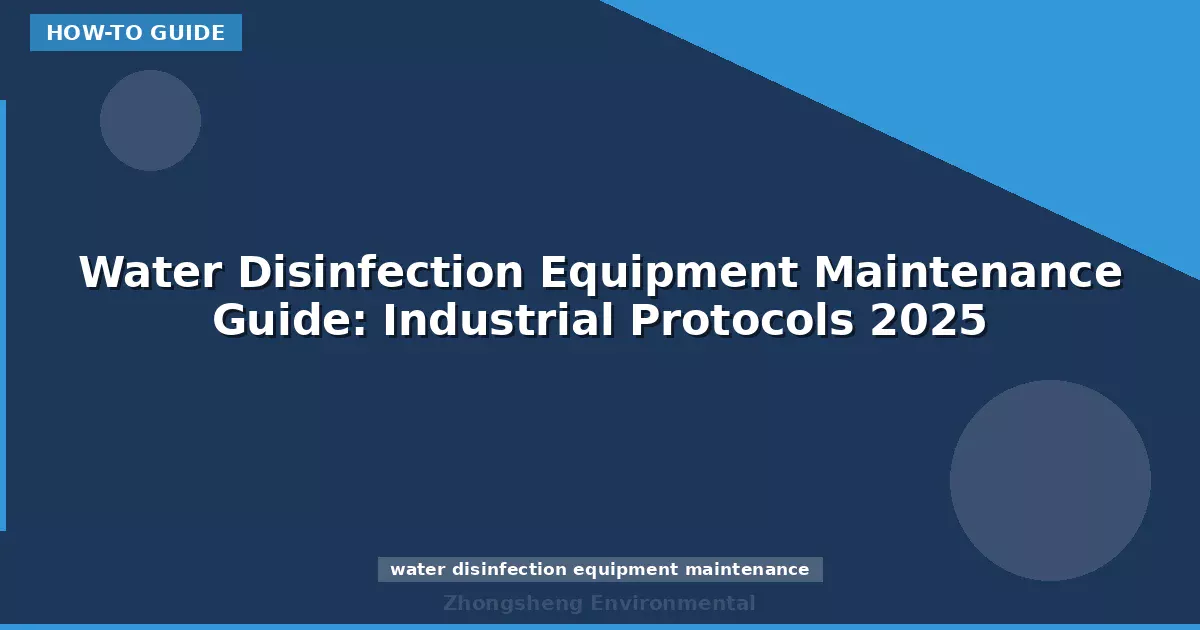 HOW-TO GUIDE

Water Disinfection Equipment Maintenance Guide: Industrial Protocols 2025

water disinfection equipment maintenance

Zhongsheng Environmental